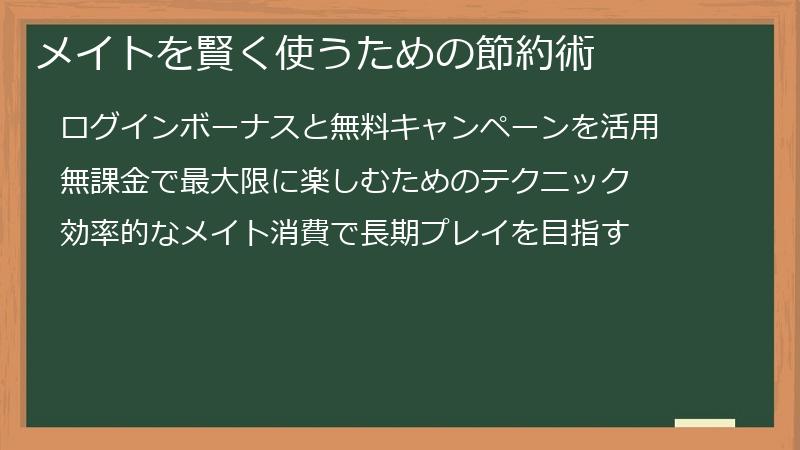 メイトを賢く使うための節約術

ログインボーナスと無料キャンペーンを活用

無課金で最大限に楽しむためのテクニック

効率的なメイト消費で長期プレイを目指す